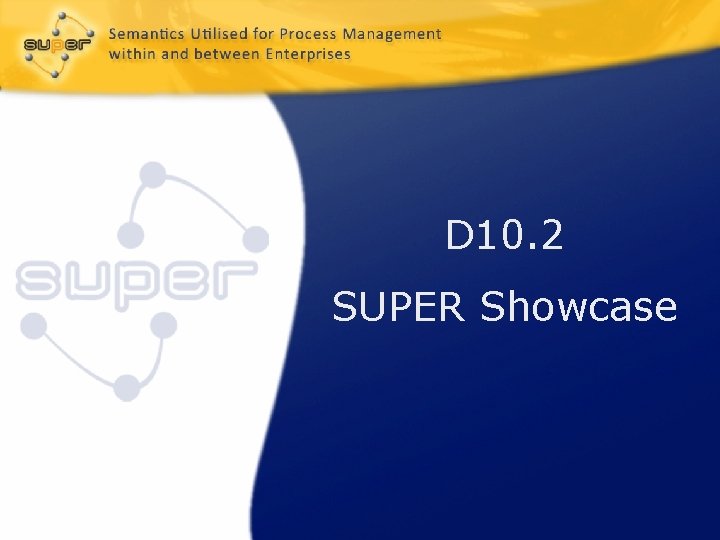 super

Semantics Utilised for Process Management within and between Enterprises

super

D10.2

SUPER Showcase